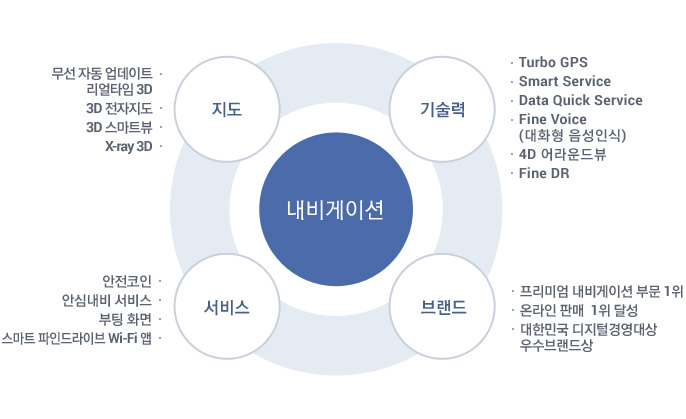 무선 자동 업데이트 ·
리얼타임 3D
3D 전자지도 ·
3D 스마트뷰 ·
X-ray 3D ·

지도

기술력

· Turbo GPS
· Smart Service
· Data Quick Service
· Fine Voice
(대화형 음성인식)
· 4D 어라운드뷰
· Fine DR

내비게이션

안전코인 ·
안심내비 서비스 ·
부팅 화면 ·
스마트 파인드라이브 Wi-Fi 앱 ·

서비스

브랜드

· 프리미엄 내비게이션 부문 1위
· 온라인 판매 1위 달성
· 대한민국 디지털경영대상
우수브랜드상